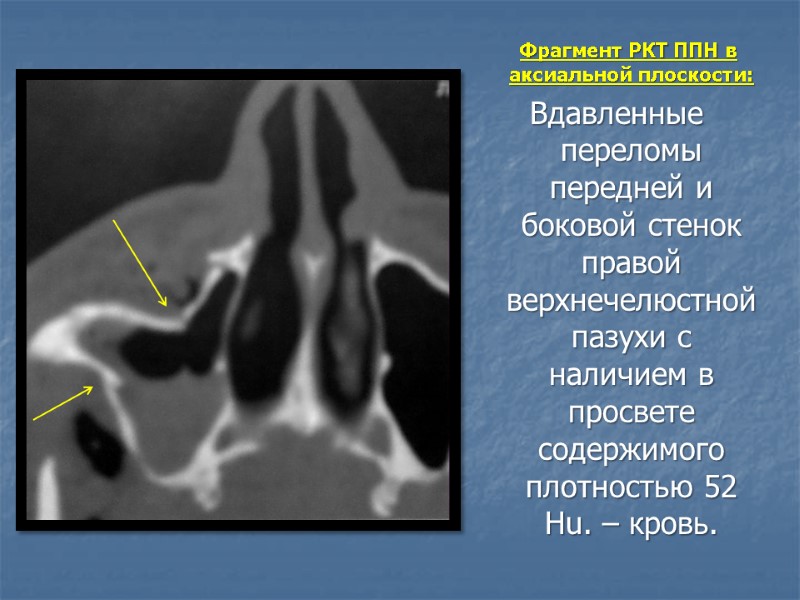 Фрагмент РКТ ППН в аксиальной плоскости:

Вдавленные переломы передней и боковой стенок правой верхнечелюстной пазухи с наличием в просвете содержимого плотностью 52 Hu. – кровь.